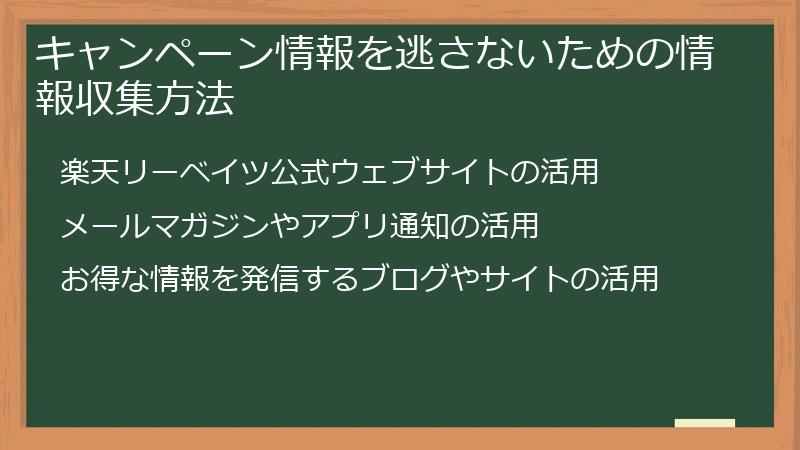 キャンペーン情報を逃さないための情報収集方法

楽天リーベイツ公式ウェブサイトの活用

メールマガジンやアプリ通知の活用

お得な情報を発信するブログやサイトの活用